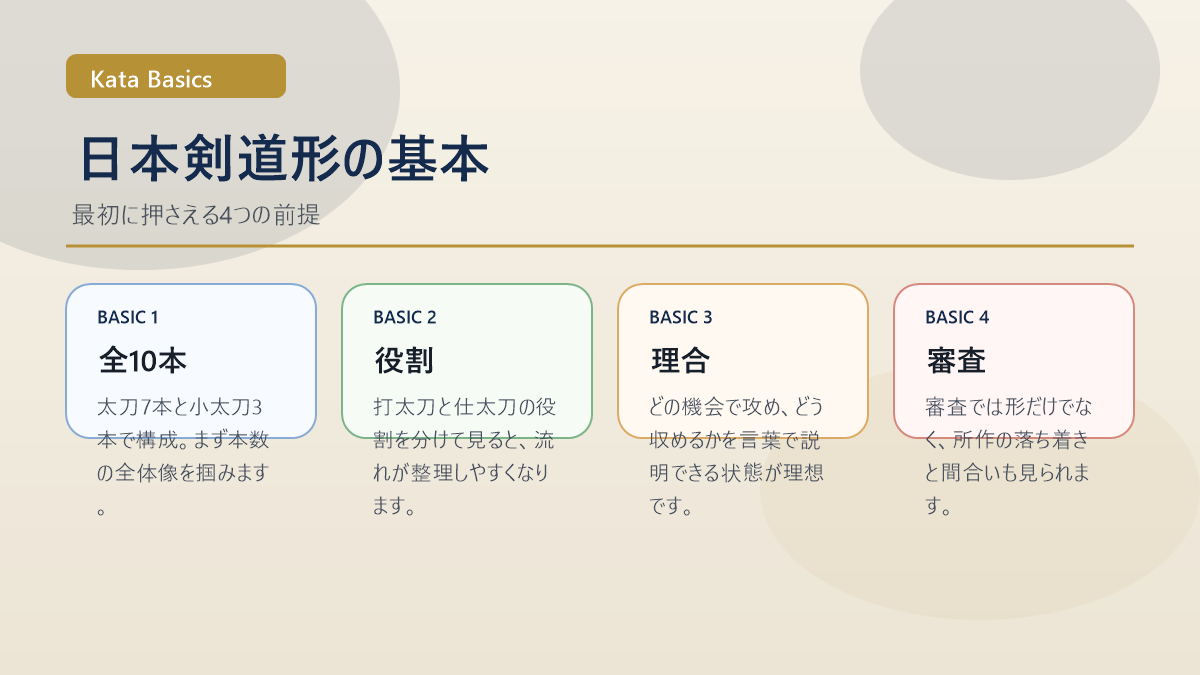 Kata Basics

日本剣道形の基本

最初に押さえる4つの前提

BASIC 1

全10本

太刀7本と小太刀3本で構成。まず本数の全体像を掴みます。

BASIC 2

役割

打太刀と仕太刀の役割を分けて見ると、流れが整理しやすくなります。

BASIC 3

理合

どの機会で攻め、どう収めるかを言葉で説明できる状態が理想です。

BASIC 4

審査

審査では形だけでなく、所作の落ち着きと間合いも見られます。